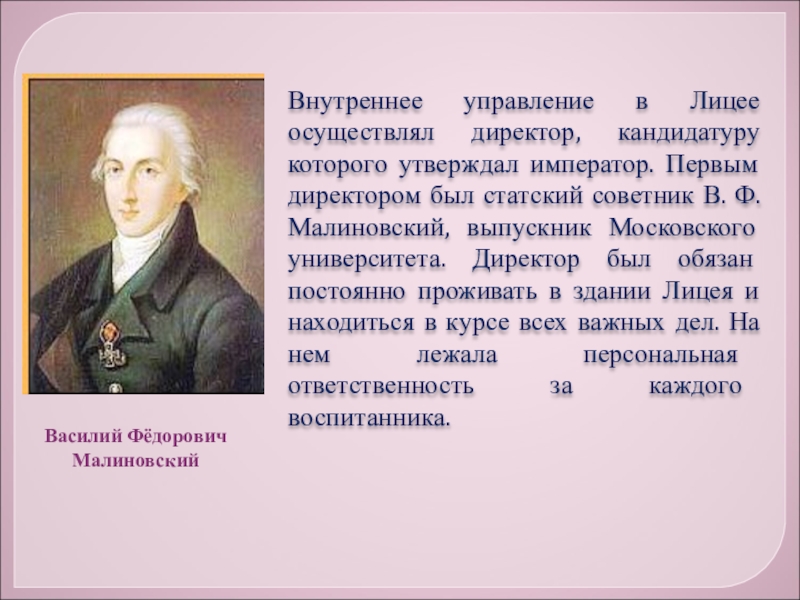 Внутреннее управление в Лицее осуществлял директор, кандидатуру которого утверждал император. Первым директором был статский советник В. Ф. Малиновский, выпускник Московского университета. Директор был обязан постоянно проживать в здании Лицея и находиться в курсе всех важных дел. На нем лежала персональная ответственность за каждого воспитанника.

Василий Фёдорович Малиновский